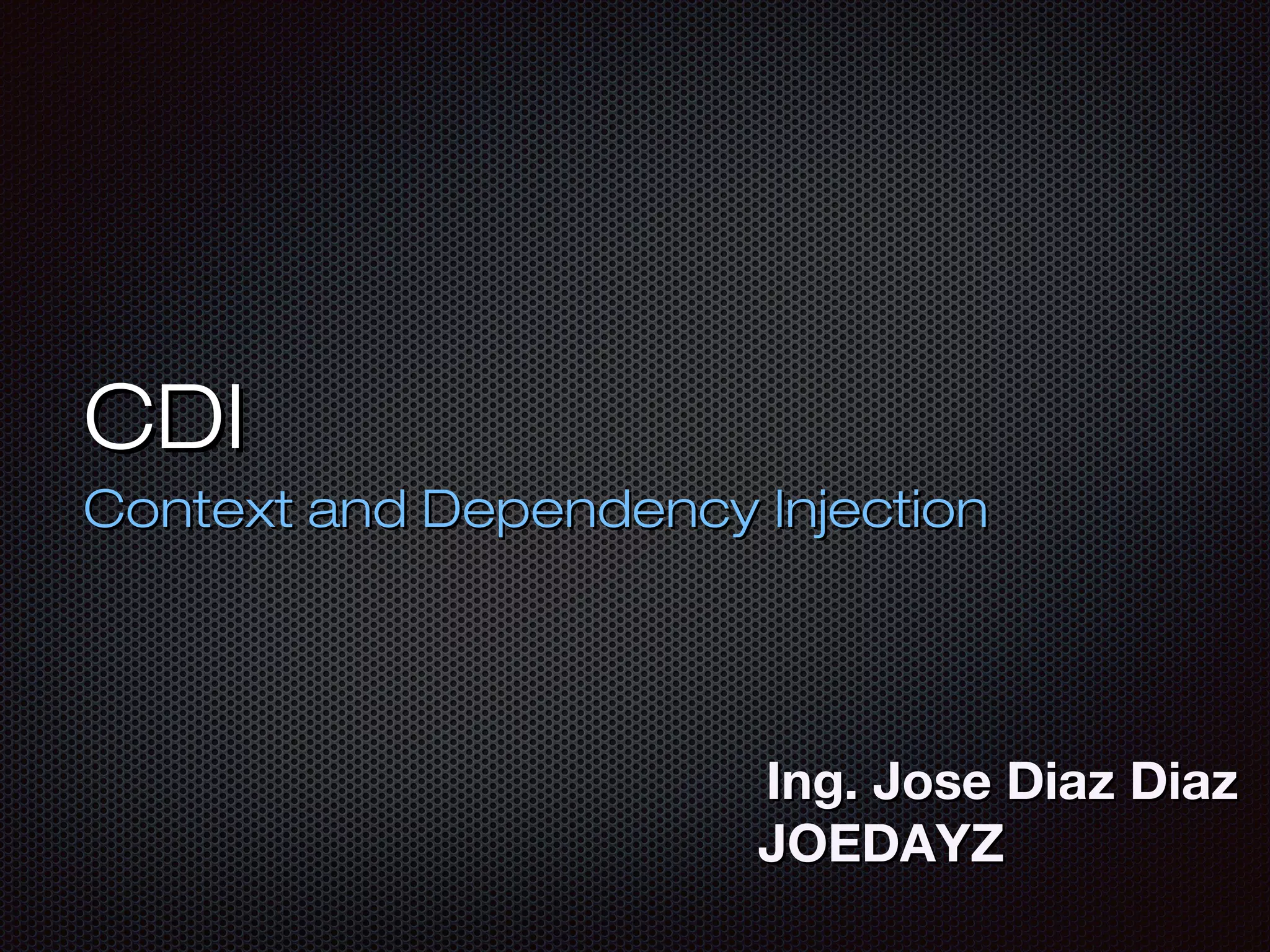 CDI

Context and Dependency Injection

Ing. Jose Diaz Diaz
JOEDAYZ